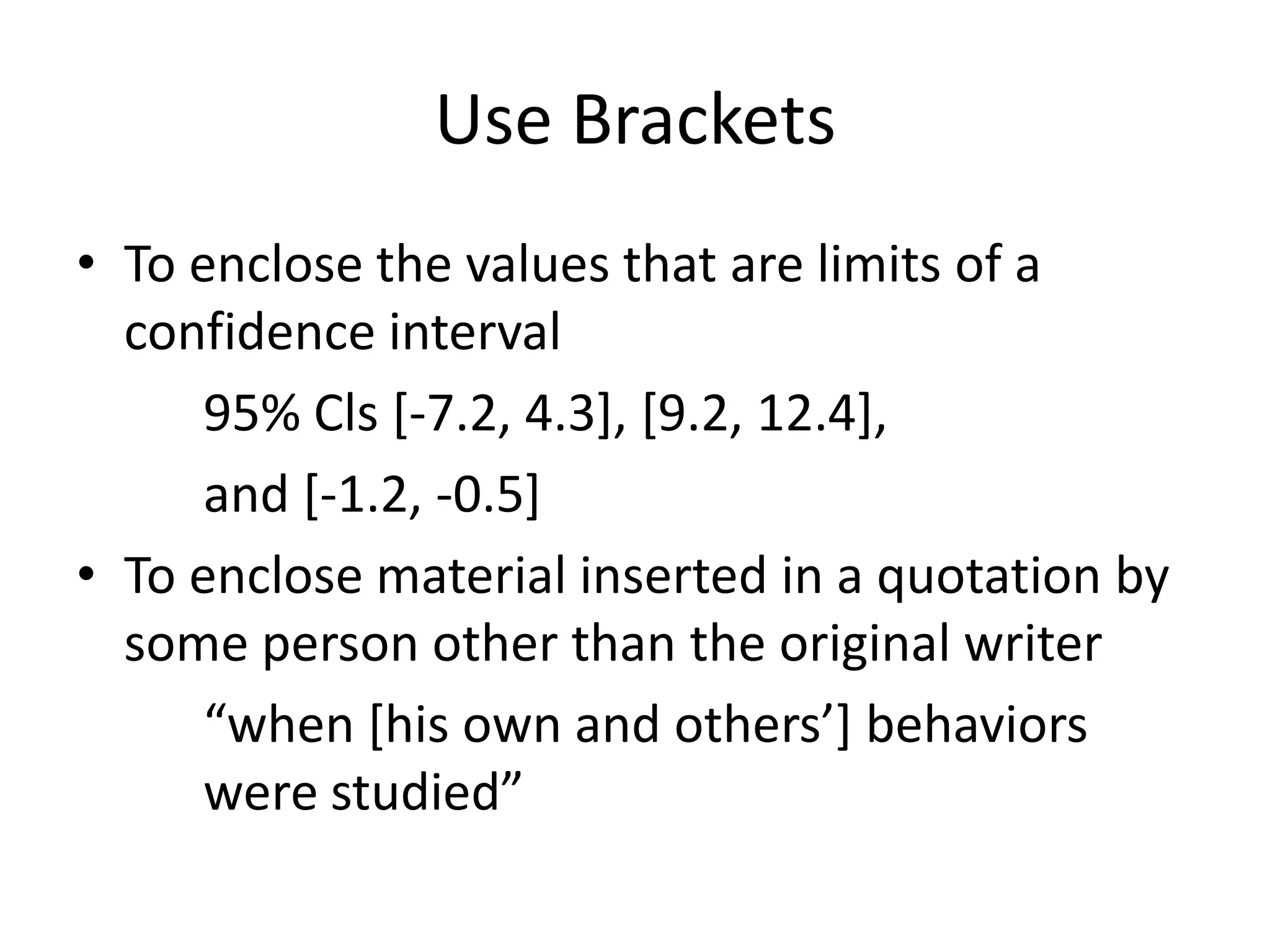 Use Brackets

• To enclose the values that are limits of a confidence interval

95% CIs [-7.2, 4.3], [9.2, 12.4], and [-1.2, -0.5]

• To enclose material inserted in a quotation by some person other than the original writer

“when [his own and others’] behaviors were studied”